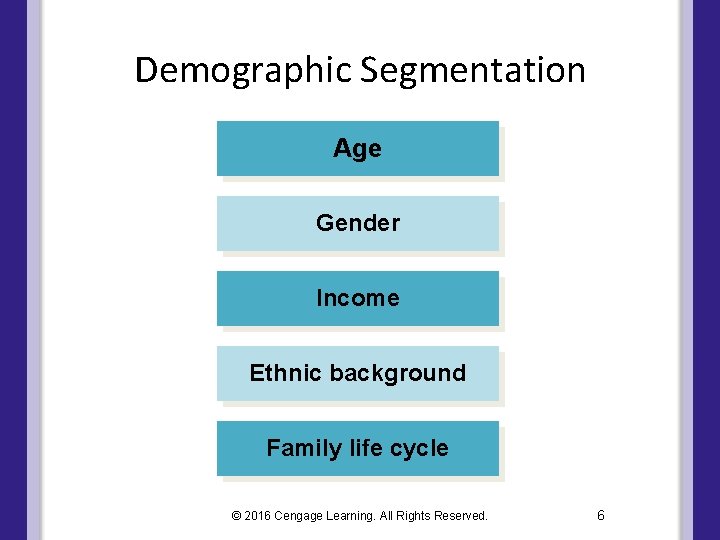 Demographic Segmentation

Age

Gender

Income

Ethnic background

Family life cycle

© 2016 Cengage Learning. All Rights Reserved.

6